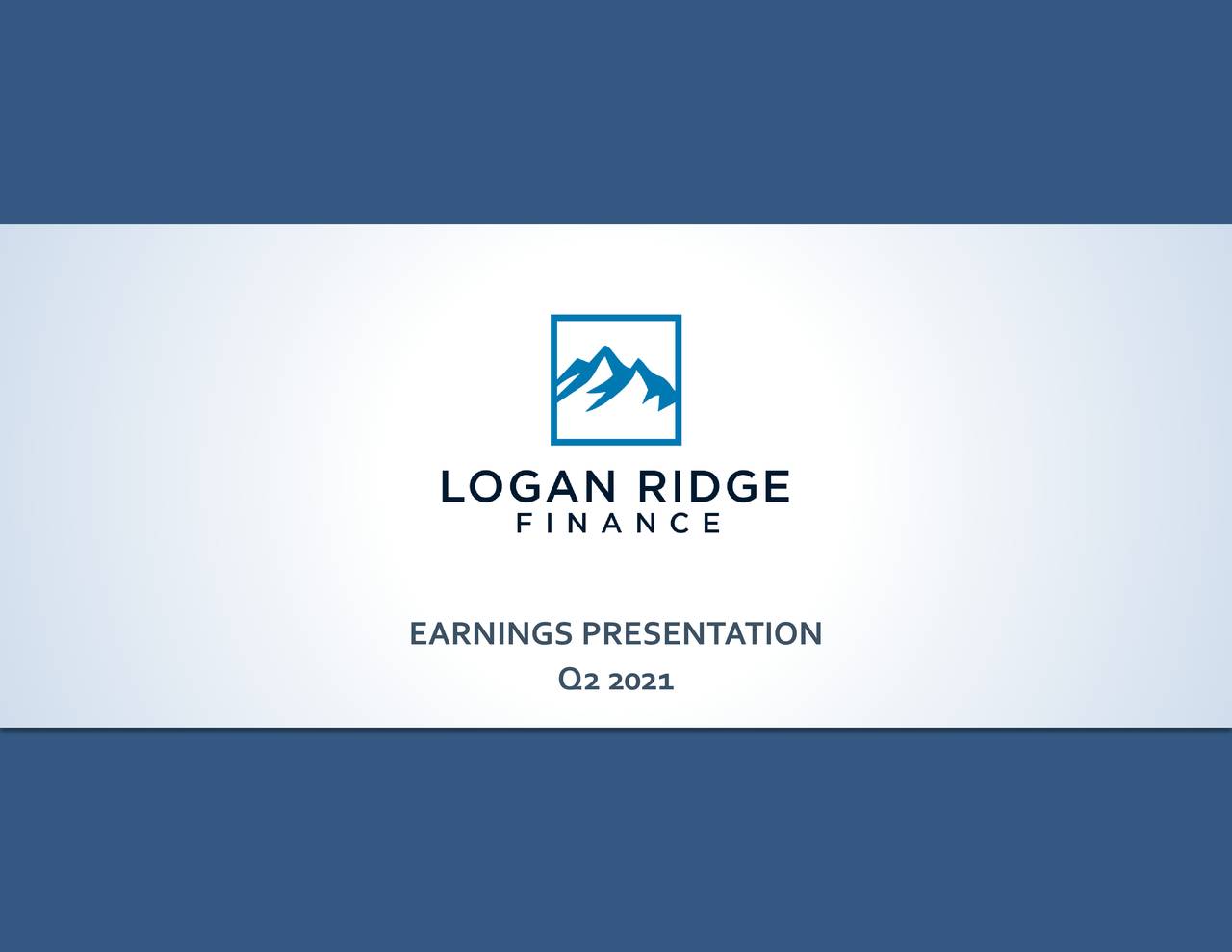 LOGAN RIDGE
FINANCE

EARNINGS PRESENTATION
Q2 2021